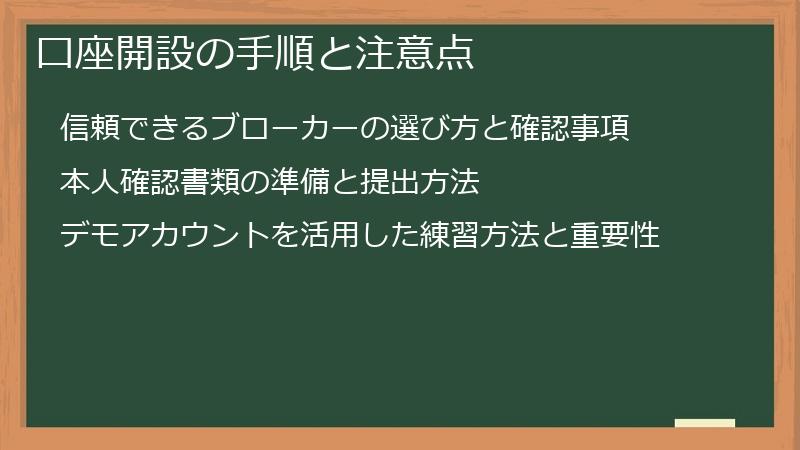 口座開設の手順と注意点

信頼できるブローカーの選び方と確認事項

本人確認書類の準備と提出方法

デモアカウントを活用した練習方法と重要性